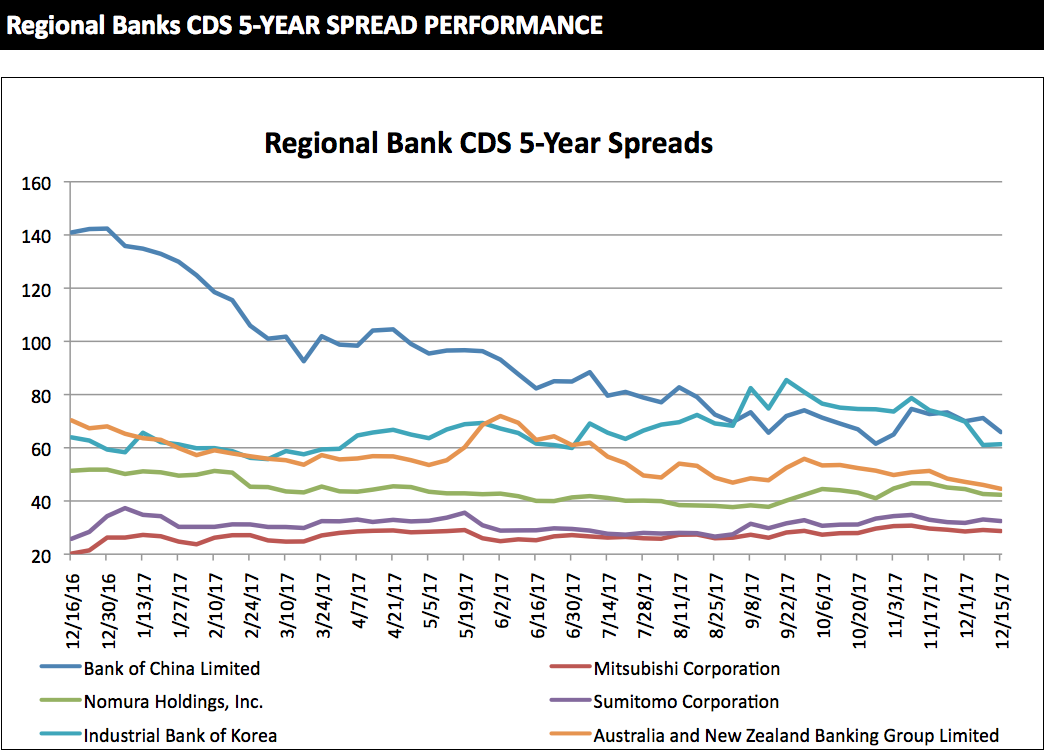 Regional Banks CDS 5-YEAR SPREAD PERFORMANCE

Regional Bank CDS 5-Year Spreads

160
140
120
100
80
60
40
20

12/16/16
12/30/16
1/13/17
1/27/17
2/10/17
2/24/17
3/10/17
3/24/17
4/7/17
4/21/17
5/5/17
5/19/17
6/2/17
6/16/17
6/30/17
7/14/17
7/28/17
8/11/17
8/25/17
9/8/17
9/22/17
10/6/17
10/20/17
11/3/17
11/17/17
12/1/17
12/15/17

Bank of China Limited
Mitsubishi Corporation
Nomura Holdings, Inc.
Sumitomo Corporation
Industrial Bank of Korea
Australia and New Zealand Banking Group Limited